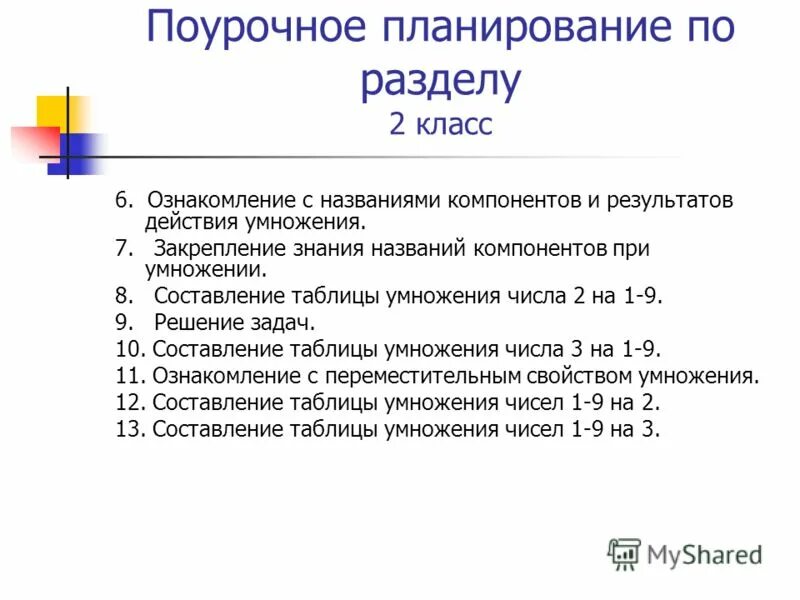 Поурочное планирование по разделу
2 класс

6. Ознакомление с названиями компонентов и результатов действия умножения.
7. Закрепление знания названий компонентов при умножении.
8. Составление таблицы умножения числа 2 на 1-9.
9. Решение задач.
10. Составление таблицы умножения числа 3 на 1-9.
11. Ознакомление с переместительным свойством умножения.
12. Составление таблицы умножения чисел 1-9 на 2.
13. Составление таблицы умножения чисел 1-9 на 3.

MyShared